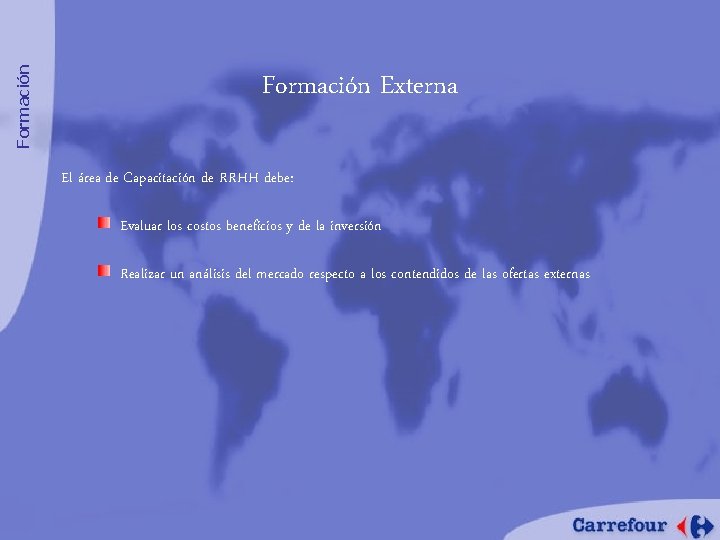 Formación

Formación Externa

El área de Capacitación de RRHH debe:

Evaluar los costos beneficios y de la inversión

Realizar un análisis del mercado respecto a los contenidos de las ofertas externas

Carrefour